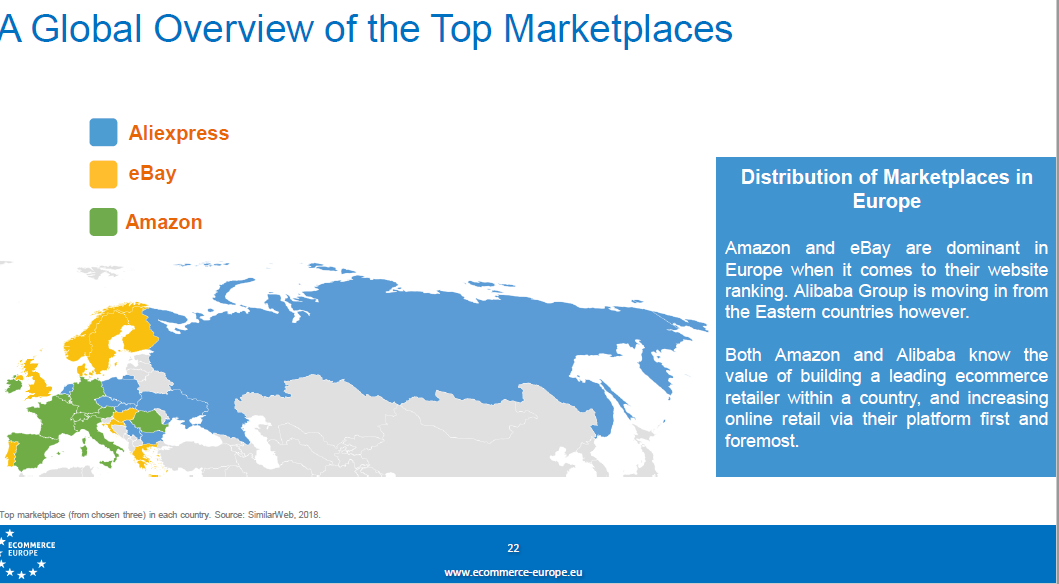 A Global Overview of the Top Marketplaces

Aliexpress

eBay

Amazon

Distribution of Marketplaces in Europe

Amazon and eBay are dominant in Europe when it comes to their website ranking. Alibaba Group is moving in from the Eastern countries however.

Both Amazon and Alibaba know the value of building a leading ecommerce retailer within a country, and increasing online retail via their platform first and foremost.

Top marketplace (from chosen three) in each country. Source: SimilarWeb, 2018.

ECOMMERCE EUROPE

22

www.ecommerce-europe.eu